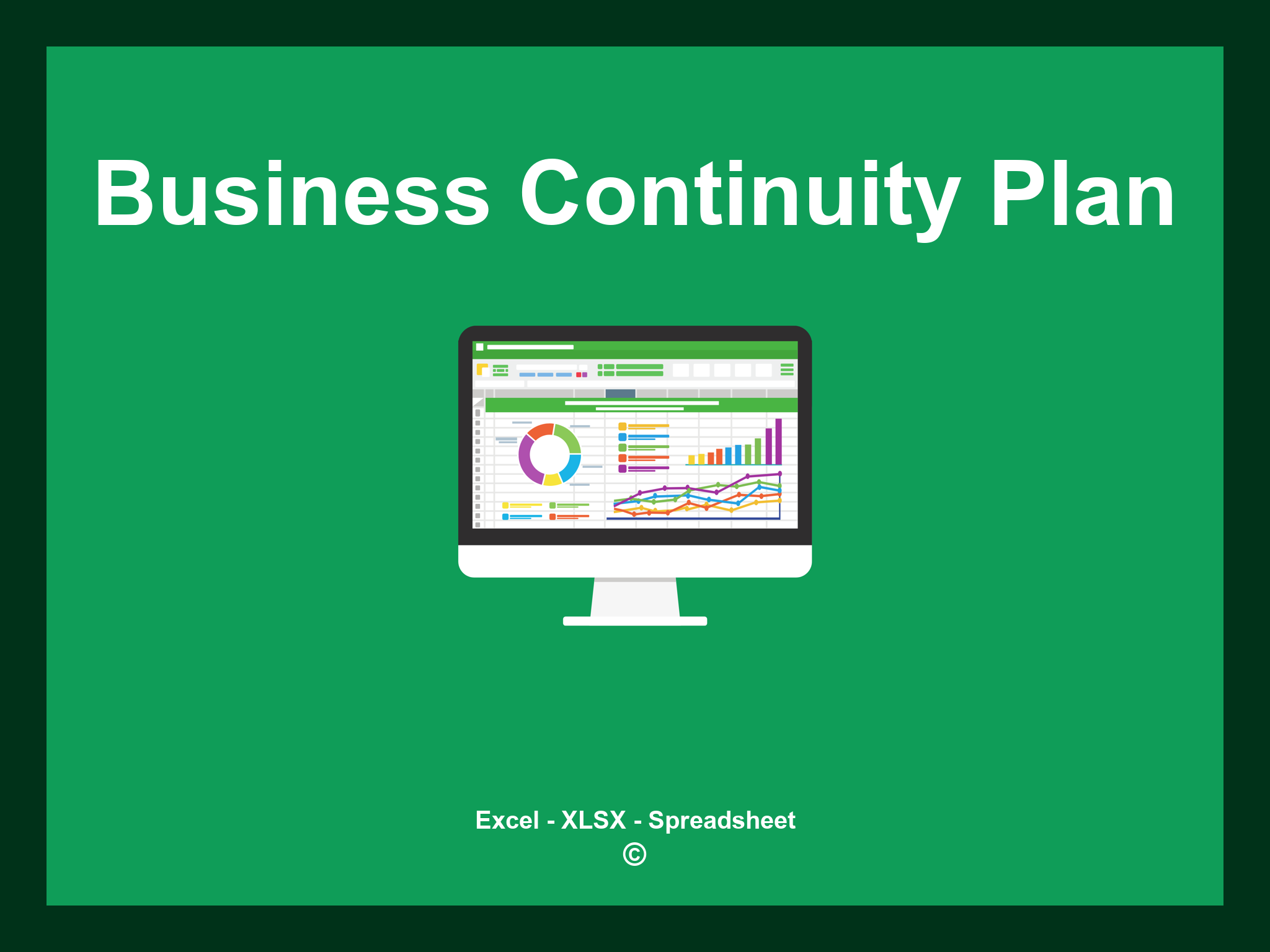 Business Continuity Plan

Excel - XLSX - Spreadsheet
©